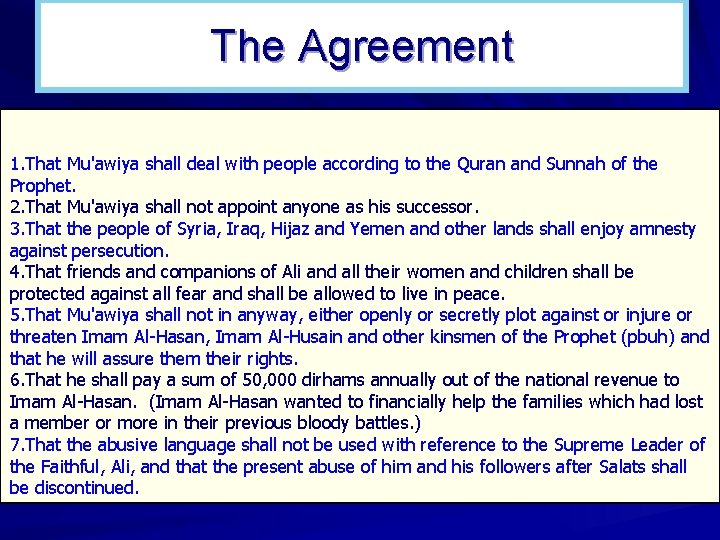 The Agreement

1.That Mu'awiya shall deal with people according to the Quran and Sunnah of the Prophet.
2.That Mu'awiya shall not appoint anyone as his successor.
3.That the people of Syria, Iraq, Hijaz and Yemen and other lands shall enjoy amnesty against persecution.
4.That friends and companions of Ali and all their women and children shall be protected against all fear and shall be allowed to live in peace.
5.That Mu'awiya shall not in anyway, either openly or secretly plot against or injure or threaten Imam Al-Hasan, Imam Al-Husain and other kinsmen of the Prophet (pbuh) and that he will assure them their rights.
6.That he shall pay a sum of 50,000 dirhams annually out of the national revenue to Imam Al-Hasan. (Imam Al-Hasan wanted to financially help the families which had lost a member or more in their previous bloody battles.)
7.That the abusive language shall not be used with reference to the Supreme Leader of the Faithful, Ali, and that the present abuse of him and his followers after Salats shall be discontinued.